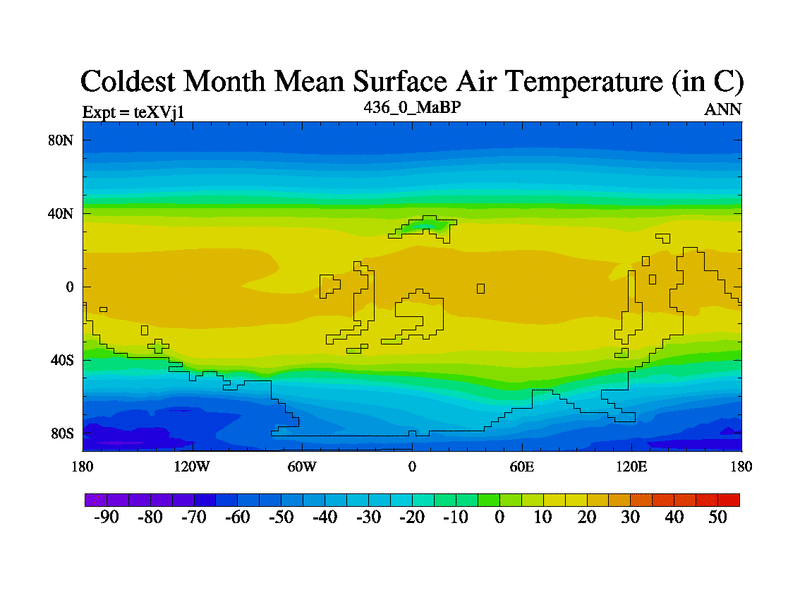 Coldest Month Mean Surface Air Temperature (in C)
Expt = teXVj1
436_0_MaBP
ANN

80N
40N
0
40S
80S

180
120W
60W
0
60E
120E
180

-90 -80 -70 -60 -50 -40 -30 -20 -10 0 10 20 30 40 50